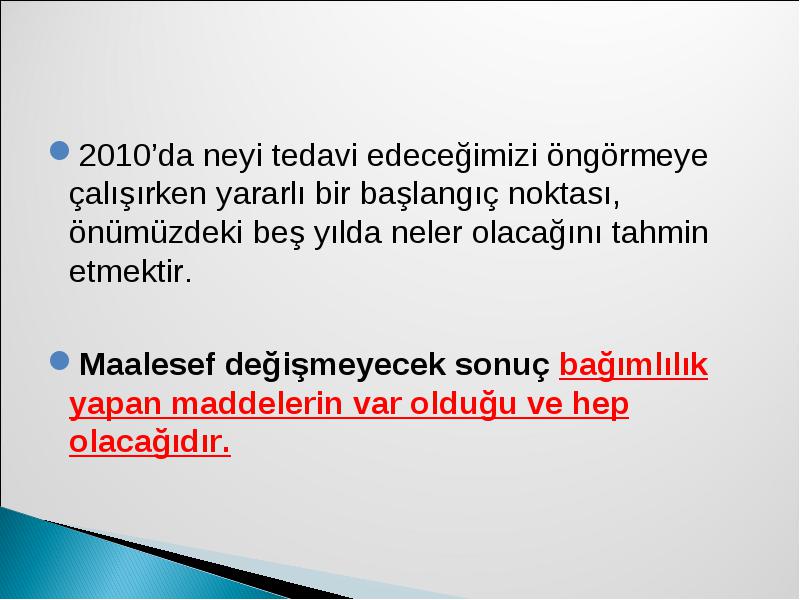 2010’da neyi tedavi edeceğimizi öngörmeye çalışırken yararlı bir başlangıç noktası, önümüzdeki beş yılda neler olacağını tahmin etmektir.

Maalesef değişmeyecek sonuç bağımlılık yapan maddelerin var olduğu ve hep olacağıdır.